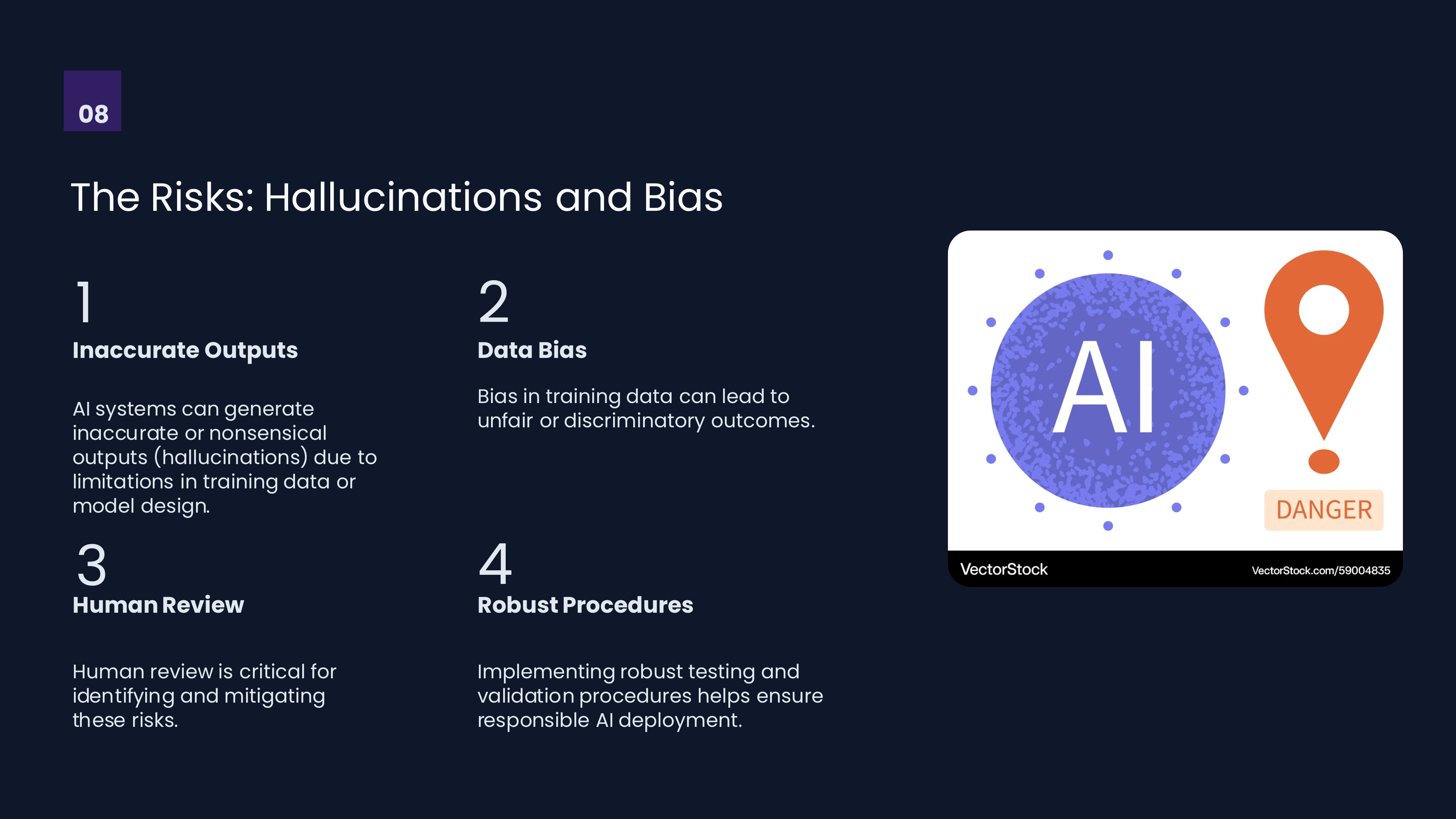 08

The Risks: Hallucinations and Bias

1

Inaccurate Outputs

AI systems can generate inaccurate or nonsensical outputs (hallucinations) due to limitations in training data or model design.

2

Data Bias

Bias in training data can lead to unfair or discriminatory outcomes.

3

Human Review

Human review is critical for identifying and mitigating these risks.

4

Robust Procedures

Implementing robust testing and validation procedures helps ensure responsible AI deployment.

AI

DANGER

VectorStock

VectorStock.com/59004835